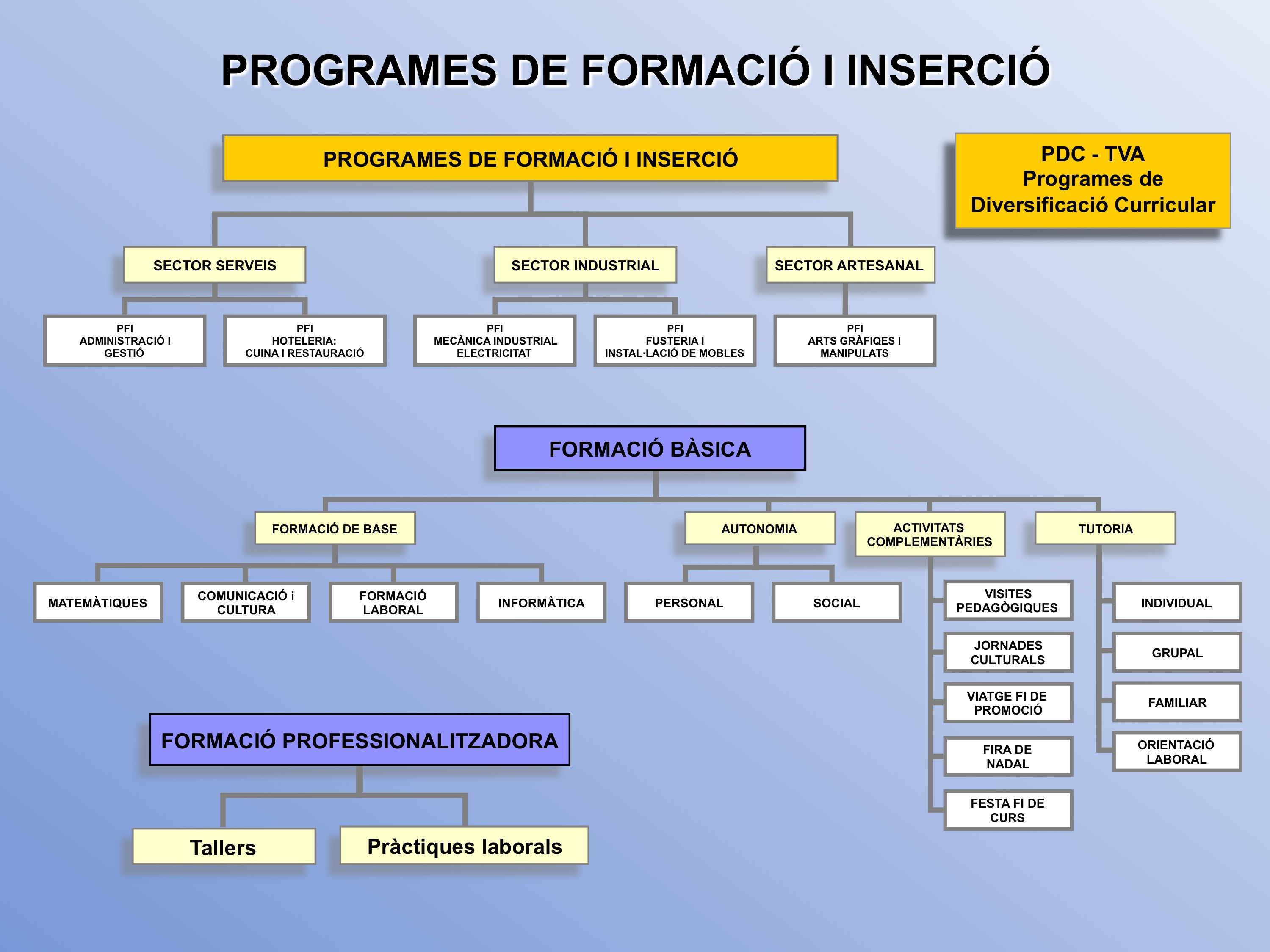 PROGRAMES DE FORMACIÓ I INSERCIÓ

PROGRAMES DE FORMACIÓ I INSERCIÓ

PDC - TVA
Programes de Diversificació Curricular

SECTOR SERVEIS

SECTOR INDUSTRIAL

SECTOR ARTESANAL

PFI
ADMINISTRACIÓ I GESTIÓ

PFI
HOTELERIA:
CUINA I RESTAURACIÓ

PFI
MECÀNICA INDUSTRIAL ELECTRICITAT

PFI
FUSTERIA I
INSTAL·LACIÓ DE MOBLES

PFI
ARTS GRÀFIQES I MANIPULATS

FORMACIÓ BÀSICA

FORMACIÓ DE BASE

AUTONOMIA

ACTIVITATS COMPLEMENTÀRIES

TUTORIA

MATEMÀTIQUES

COMUNICACIÓ i CULTURA

FORMACIÓ LABORAL

INFORMÀTICA

PERSONAL

SOCIAL

VISITES PEDAGÒGIQUES

JORNADES CULTURALS

VIATGE FI DE PROMOCIÓ

FIRA DE NADAL

FESTA FI DE CURS

INDIVIDUAL

GRUPAL

FAMILIAR

ORIENTACIÓ LABORAL

FORMACIÓ PROFESSIONALITZADORA

Tallers

Pràctiques laborals